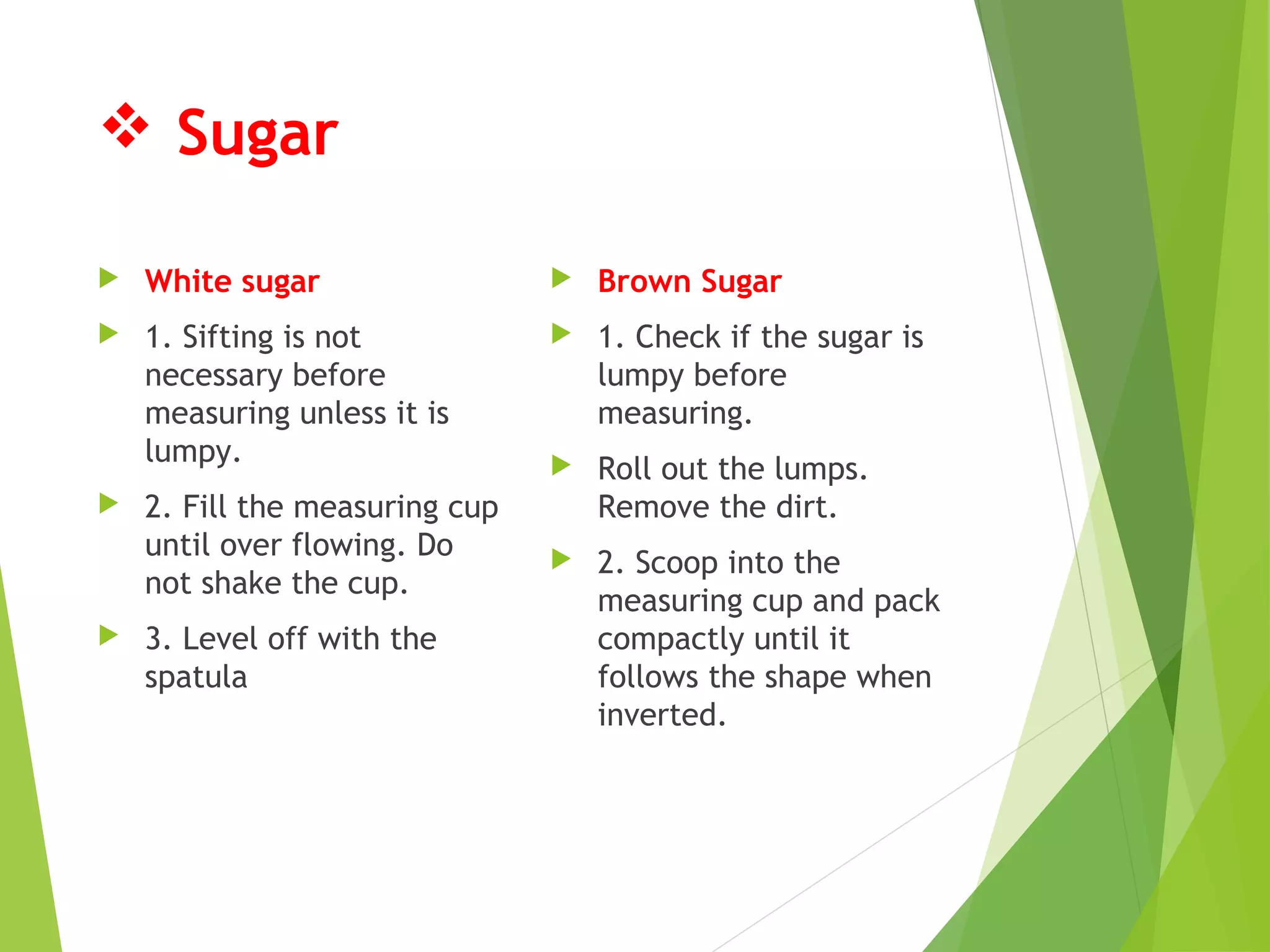 ❖ Sugar

White sugar

1. Sifting is not necessary before measuring unless it is lumpy.

2. Fill the measuring cup until over flowing. Do not shake the cup.

3. Level off with the spatula

Brown Sugar

1. Check if the sugar is lumpy before measuring.

Roll out the lumps. Remove the dirt.

2. Scoop into the measuring cup and pack compactly until it follows the shape when inverted.